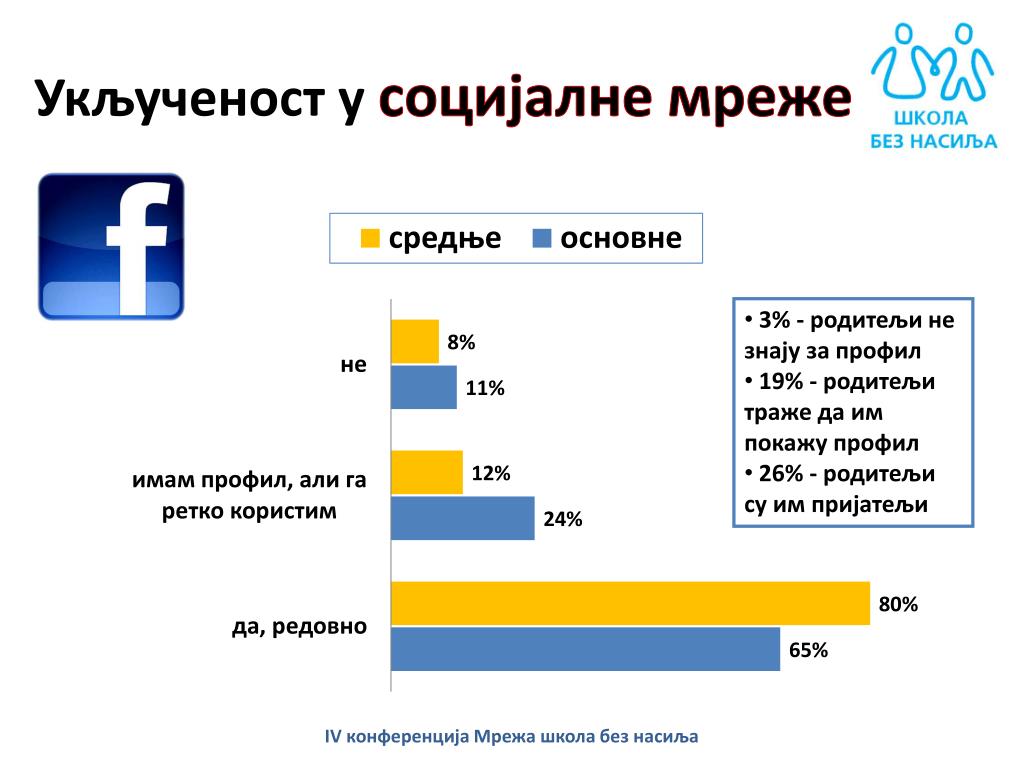 Укљученост у социјалне мреже

ШКОЛА БЕЗ НАСИЉА

f

средње основне

не
8%
11%

имам профил, али га ретко користим
12%
24%

да, редовно
80%
65%

• 3% - родитељи не знају за профил
• 19% - родитељи траже да им покажу профил
• 26% - родитељи су им пријатељи

IV конференција Мрежа школа без насиља